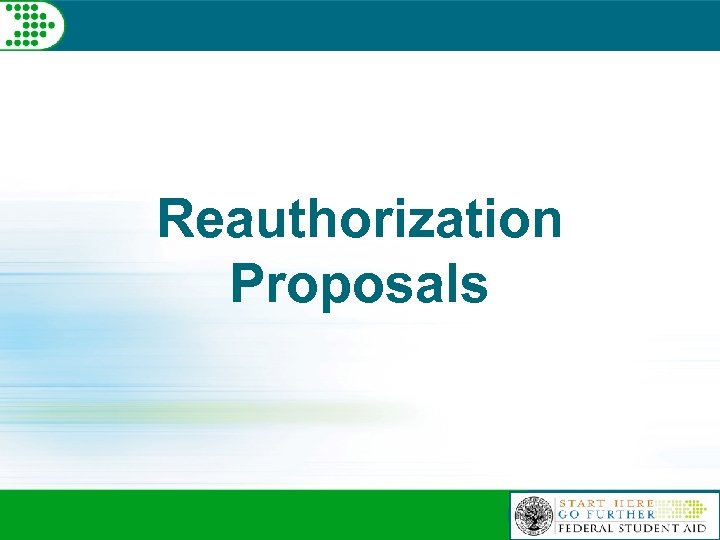 Reauthorization Proposals

START HERE
GO FURTHER
FEDERAL STUDENT AID